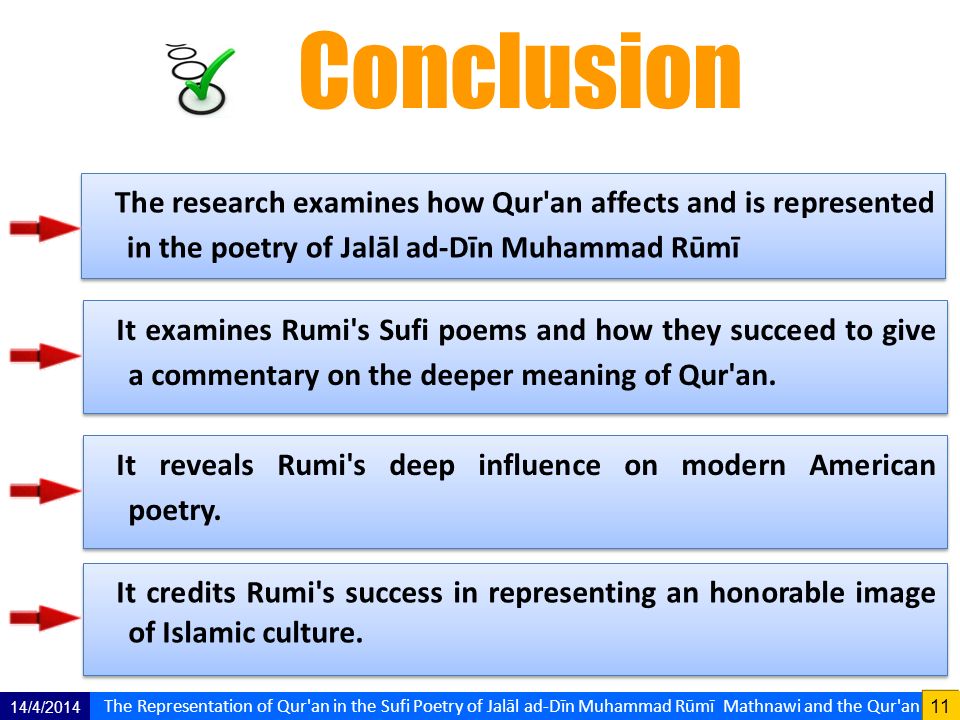 Conclusion

The research examines how Qur'an affects and is represented in the poetry of Jalāl ad-Dīn Muhammad Rūmī

It examines Rumi's Sufi poems and how they succeed to give a commentary on the deeper meaning of Qur'an.

It reveals Rumi's deep influence on modern American poetry.

It credits Rumi's success in representing an honorable image of Islamic culture.

14/4/2014 The Representation of Qur'an in the Sufi Poetry of Jalāl ad-Dīn Muhammad Rūmī Mathnawi and the Qur'an 11